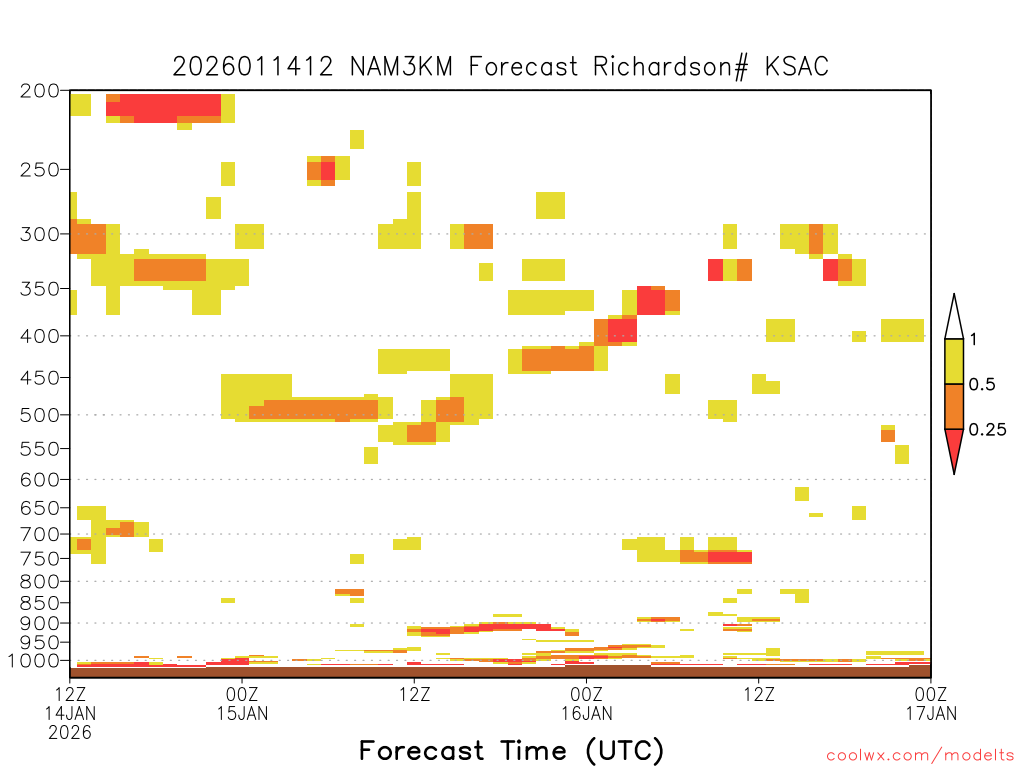 2026011412 NAM3KM Forecast Richardson# KSAC

200
250
300
350
400
450
500
550
600
650
700
750
800
850
900
950
1000

1
0.5
0.25

12Z
14JAN
2026
00Z
15JAN
12Z
00Z
16JAN
12Z
00Z
17JAN

Forecast Time (UTC)

coolwx.com/modelts